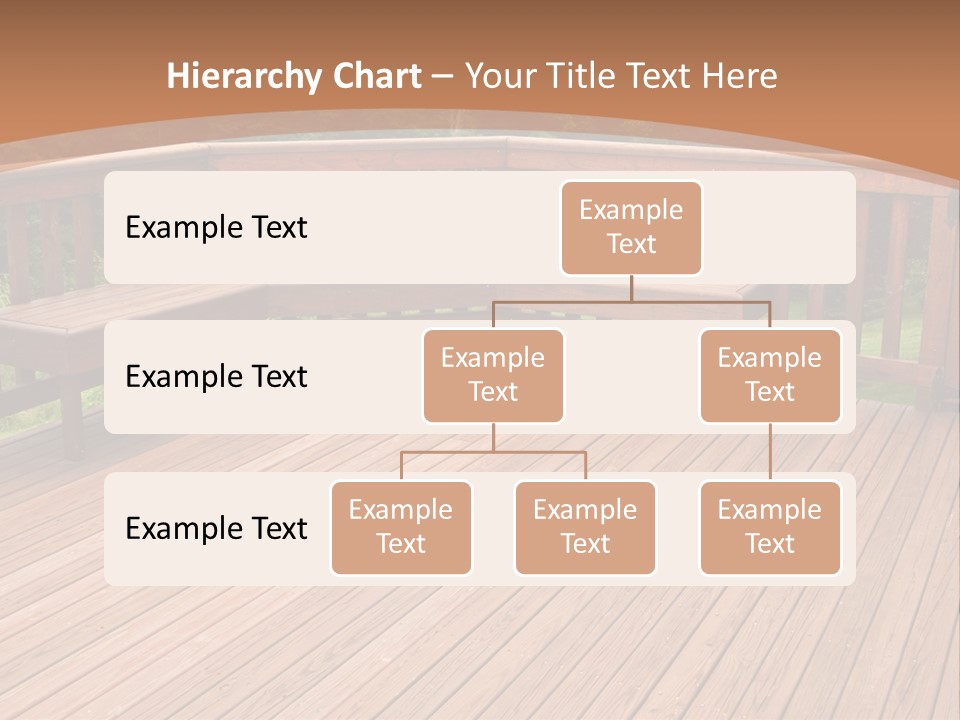 Hierarchy Chart – Your Title Text Here

Example Text

Example Text

Example Text

Example Text

Example Text

Example Text

Example Text

Example Text

Example Text